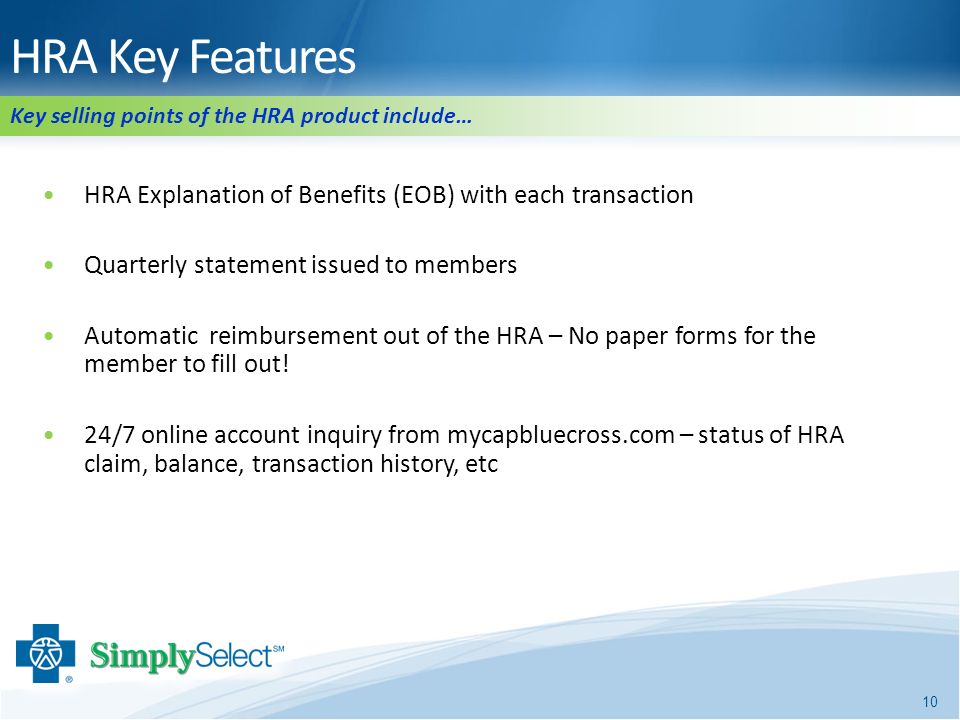 HRA Key Features

Key selling points of the HRA product include…

• HRA Explanation of Benefits (EOB) with each transaction

• Quarterly statement issued to members

• Automatic reimbursement out of the HRA – No paper forms for the member to fill out!

• 24/7 online account inquiry from mycapbluecross.com – status of HRA claim, balance, transaction history, etc

®

SimplySelect℠

10